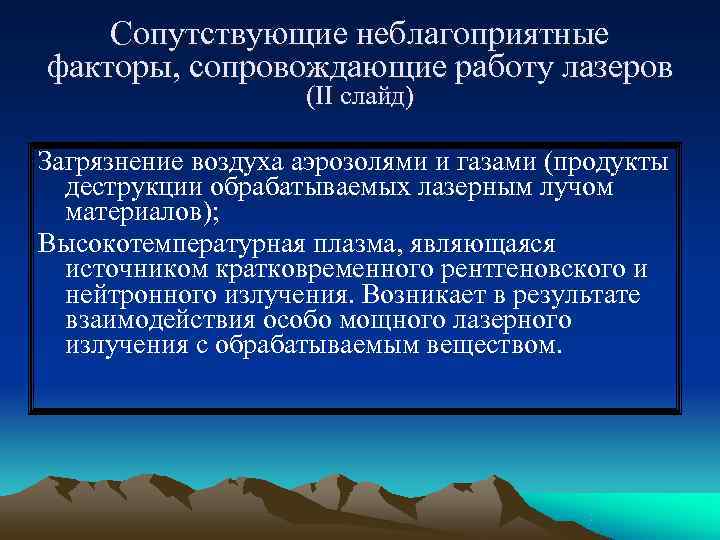 Сопутствующие неблагоприятные факторы, сопровождающие работу лазеров
(II слайд)

Загрязнение воздуха аэрозолями и газами (продукты деструкции обрабатываемых лазерным лучом материалов);

Высокотемпературная плазма, являющаяся источником кратковременного рентгеновского и нейтронного излучения. Возникает в результате взаимодействия особо мощного лазерного излучения с обрабатываемым веществом.